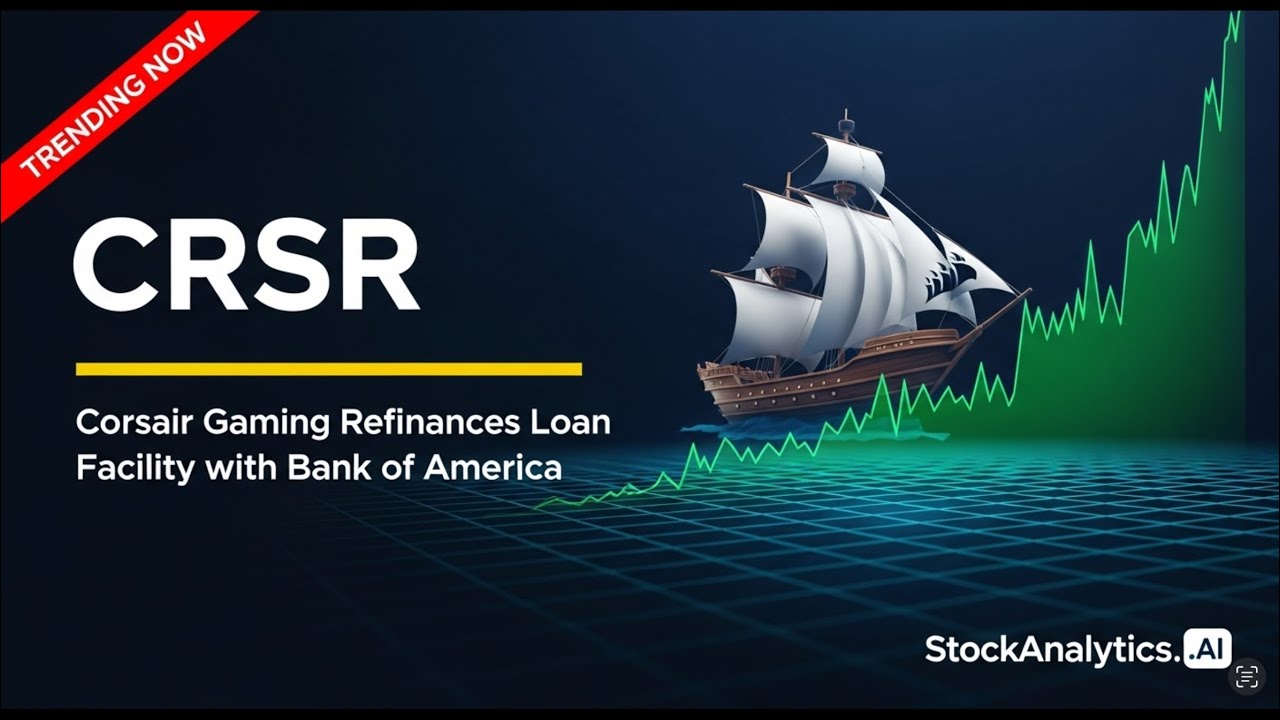 TRENDING NOW

CRSR

Corsair Gaming Refinances Loan Facility with Bank of America

StockAnalytics.AI